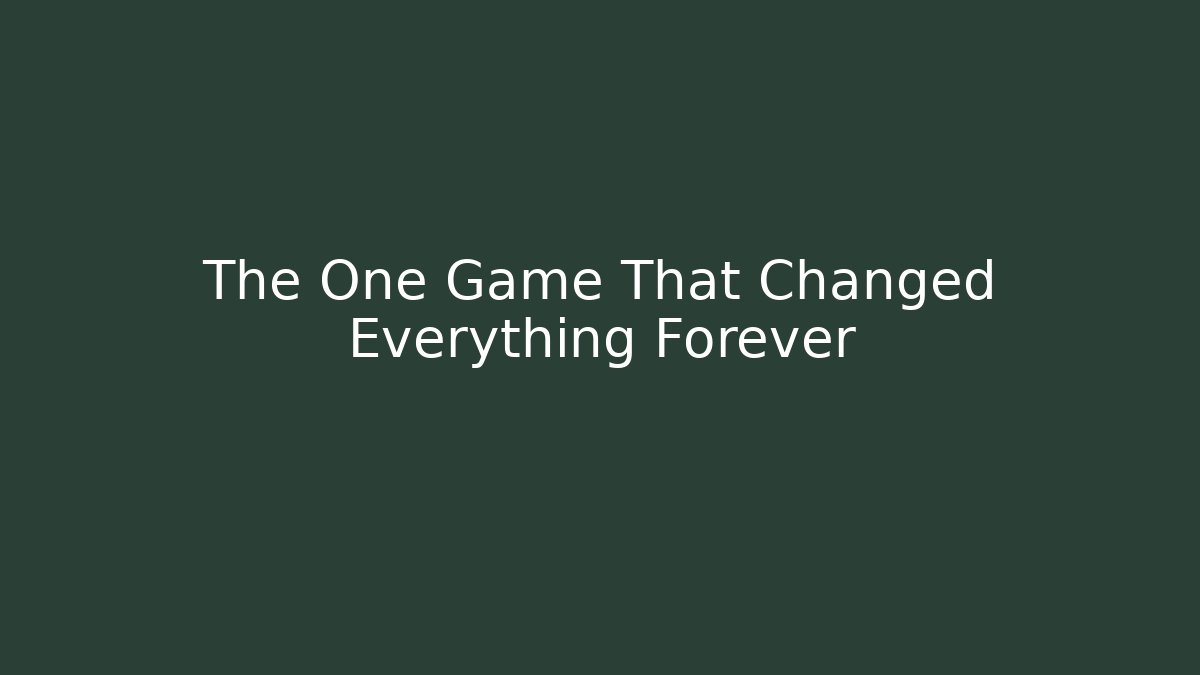 The One Game That Changed Everything Forever